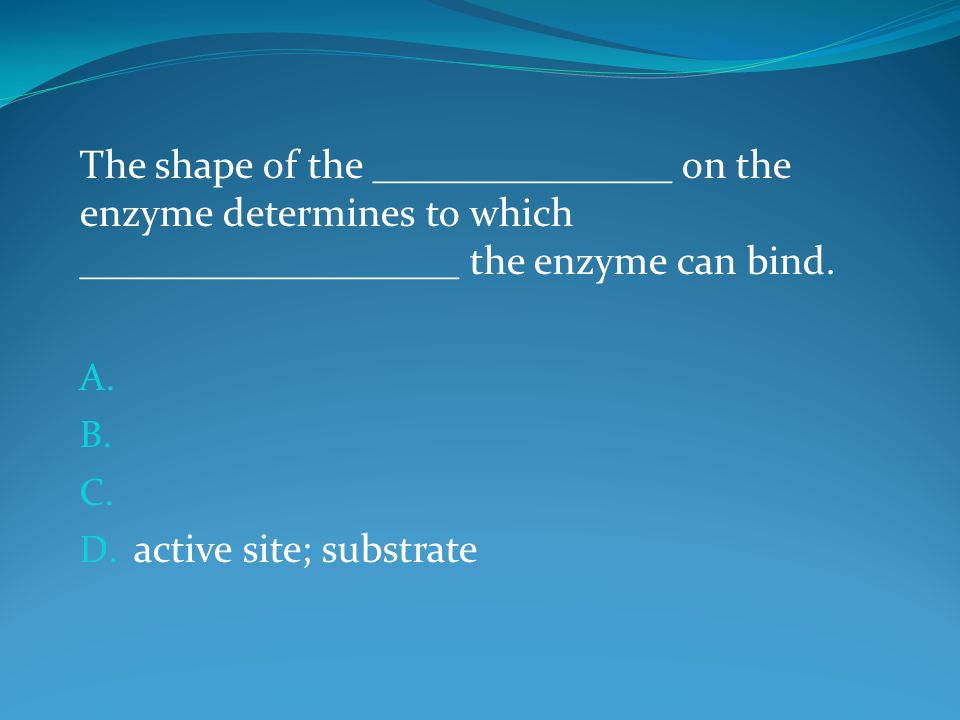 The shape of the _______________ on the enzyme determines to which ___________________ the enzyme can bind.

A.
B.
C.
D. active site; substrate